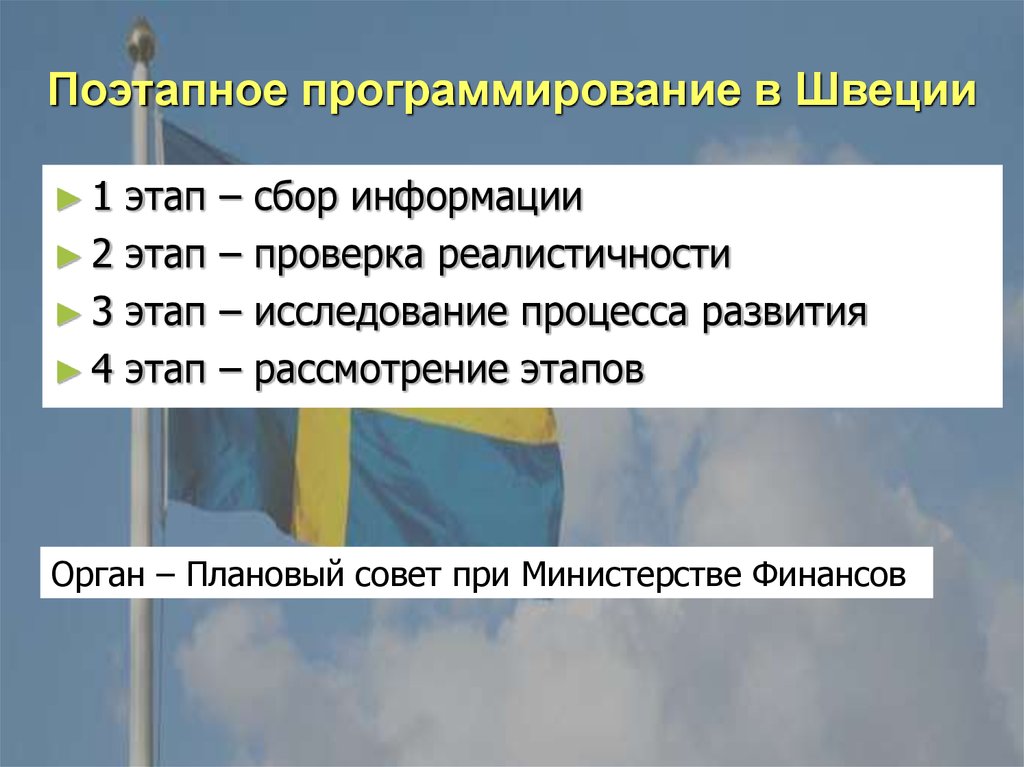 Поэтапное программирование в Швеции

► 1 этап – сбор информации
► 2 этап – проверка реалистичности
► 3 этап – исследование процесса развития
► 4 этап – рассмотрение этапов

Орган – Плановый совет при Министерстве Финансов